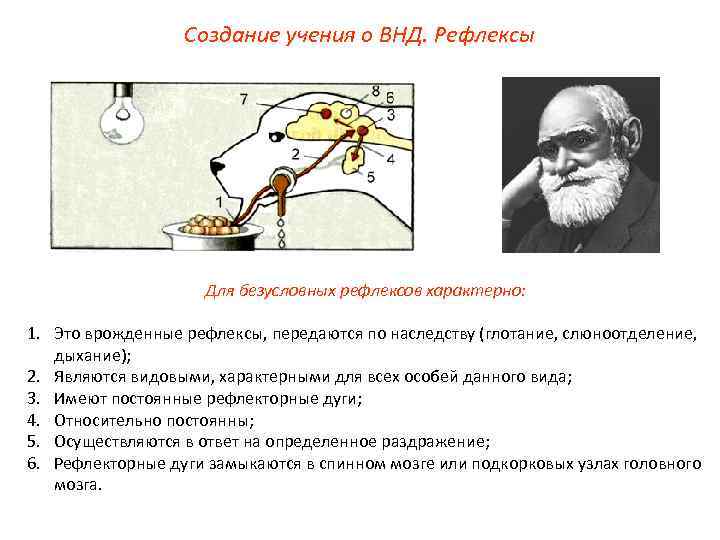 Создание учения о ВНД. Рефлексы

7
8
6
3
2
4
5
1

Для безусловных рефлексов характерно:

1. Это врожденные рефлексы, передаются по наследству (глотание, слюноотделение, дыхание);
2. Являются видовыми, характерными для всех особей данного вида;
3. Имеют постоянные рефлекторные дуги;
4. Относительно постоянны;
5. Осуществляются в ответ на определенное раздражение;
6. Рефлекторные дуги замыкаются в спинном мозге или подкорковых узлах головного мозга.